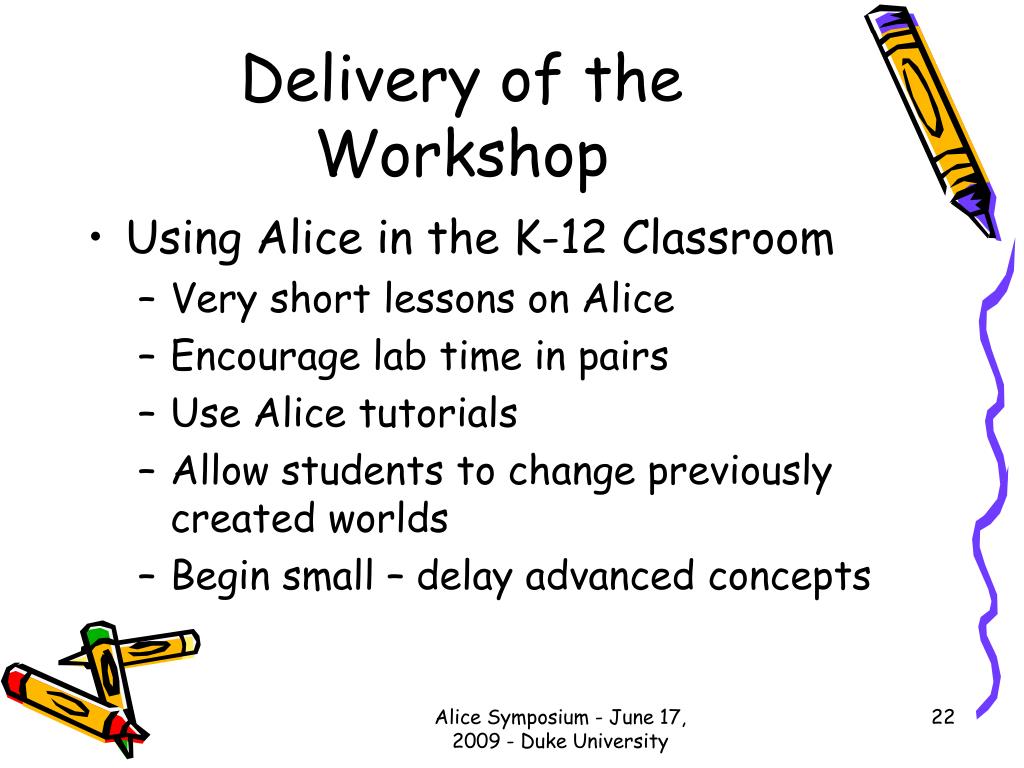 Delivery of the Workshop

• Using Alice in the K-12 Classroom
– Very short lessons on Alice
– Encourage lab time in pairs
– Use Alice tutorials
– Allow students to change previously created worlds
– Begin small – delay advanced concepts

Alice Symposium - June 17, 2009 - Duke University

22